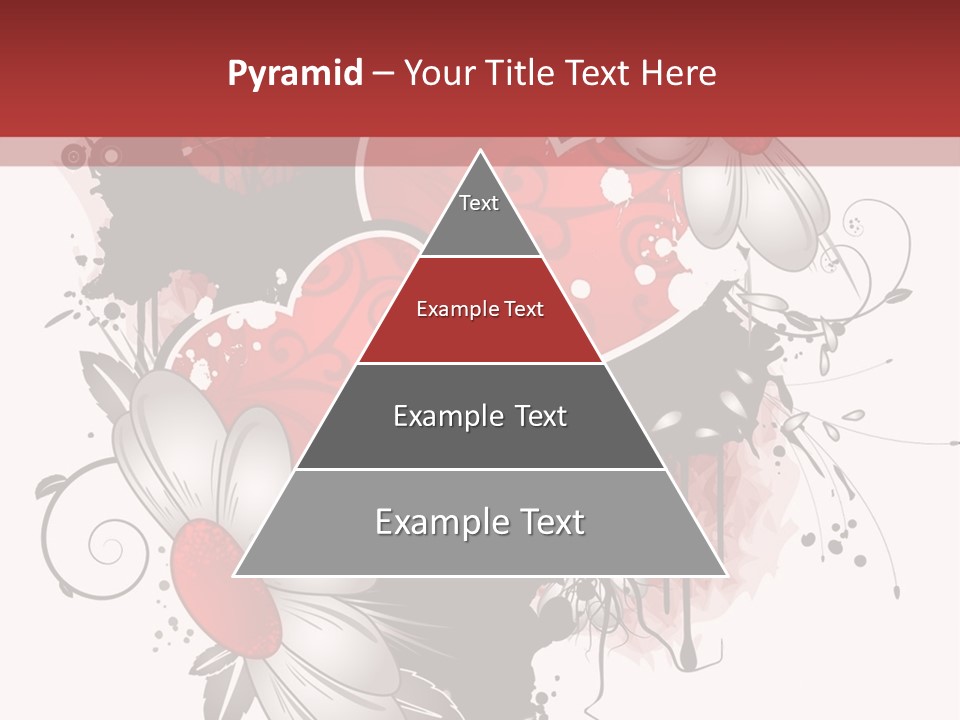 Pyramid – Your Title Text Here

Text

Example Text

Example Text

Example Text